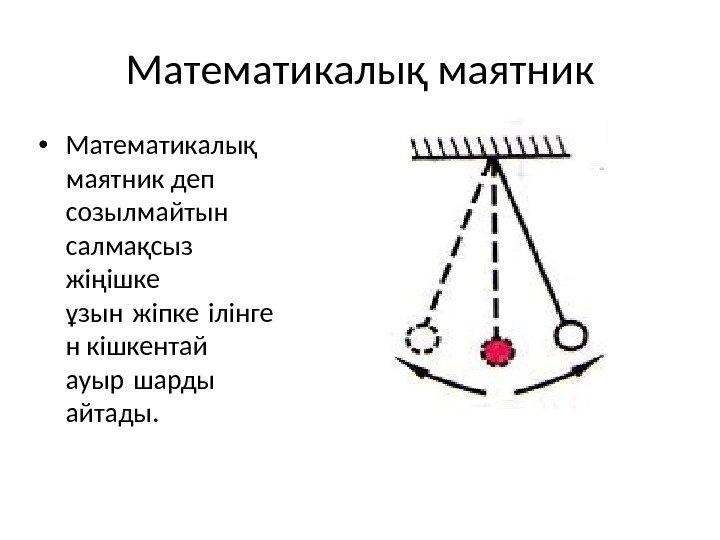 Математикалық маятник

• Математикалық маятник деп созылмайтын салмақсыз жіңішке ұзын жіпке ілінген кішкентай ауыр шарды айтады.